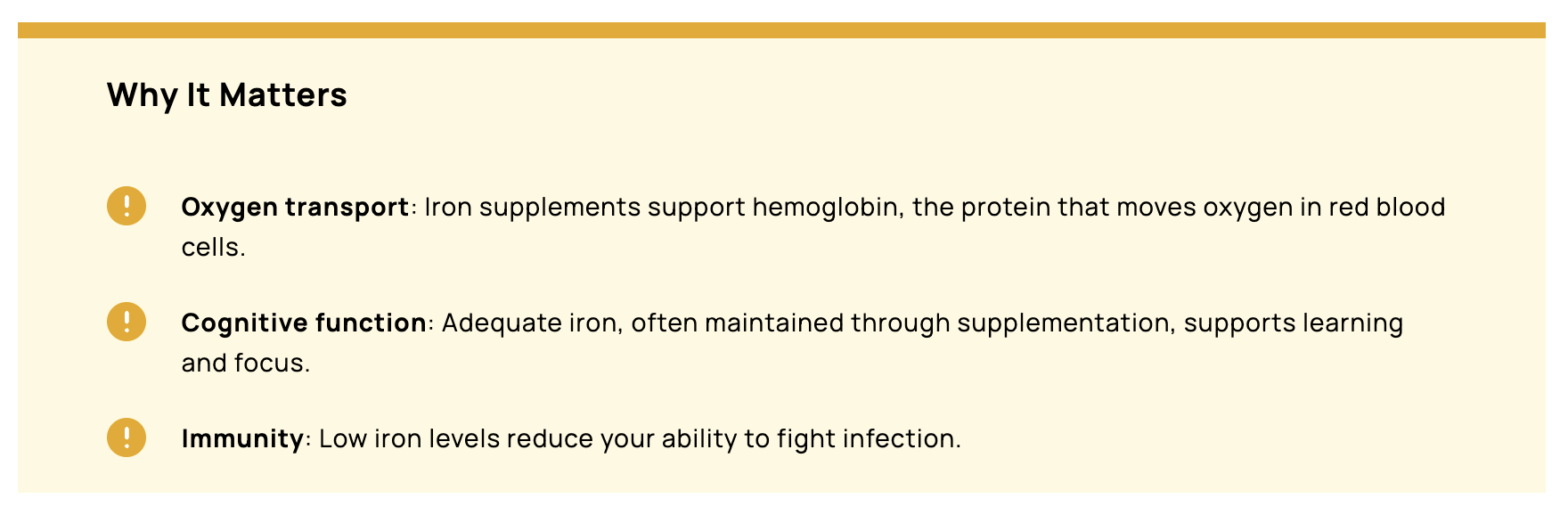 Why It Matters

Oxygen transport: Iron supplements support hemoglobin, the protein that moves oxygen in red blood cells.

Cognitive function: Adequate iron, often maintained through supplementation, supports learning and focus.

Immunity: Low iron levels reduce your ability to fight infection.